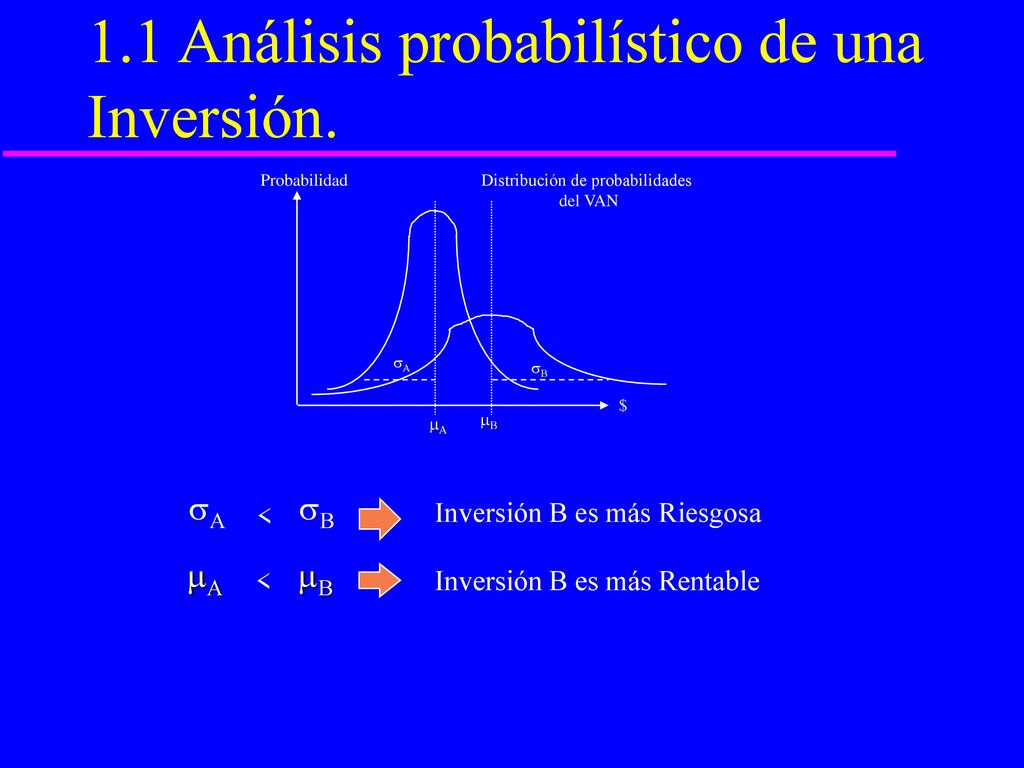 1.1 Análisis probabilístico de una Inversión.

Probabilidad

Distribución de probabilidades del VAN

$\sigma_A$

$\sigma_B$

$

$\mu_A$

$\mu_B$

$\sigma_A < \sigma_B$ Inversión B es más Riesgosa

$\mu_A < \mu_B$ Inversión B es más Rentable